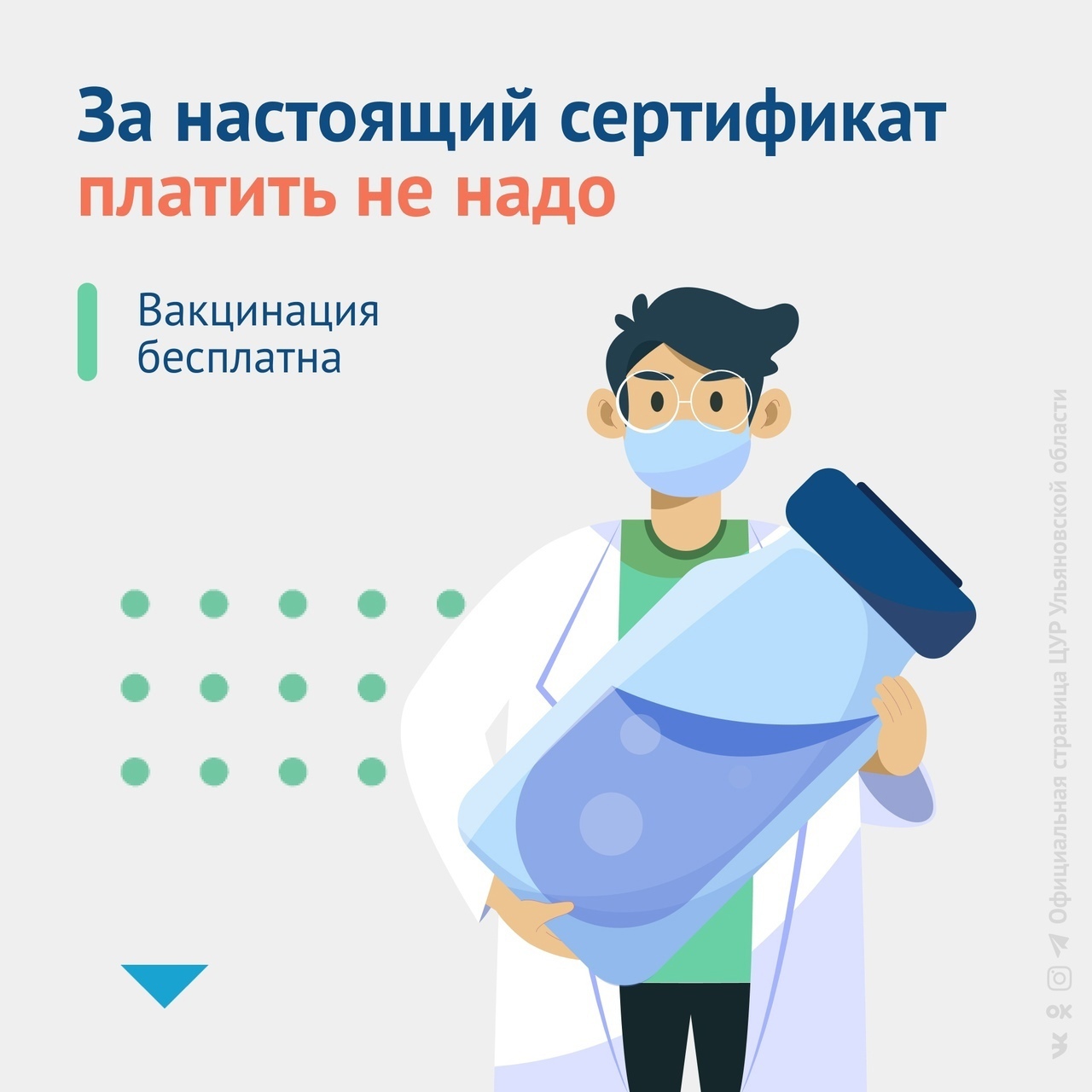 За настоящий сертификат платить не надо

Вакцинация бесплатна

Официальная страница ЦУР Ульяновской области